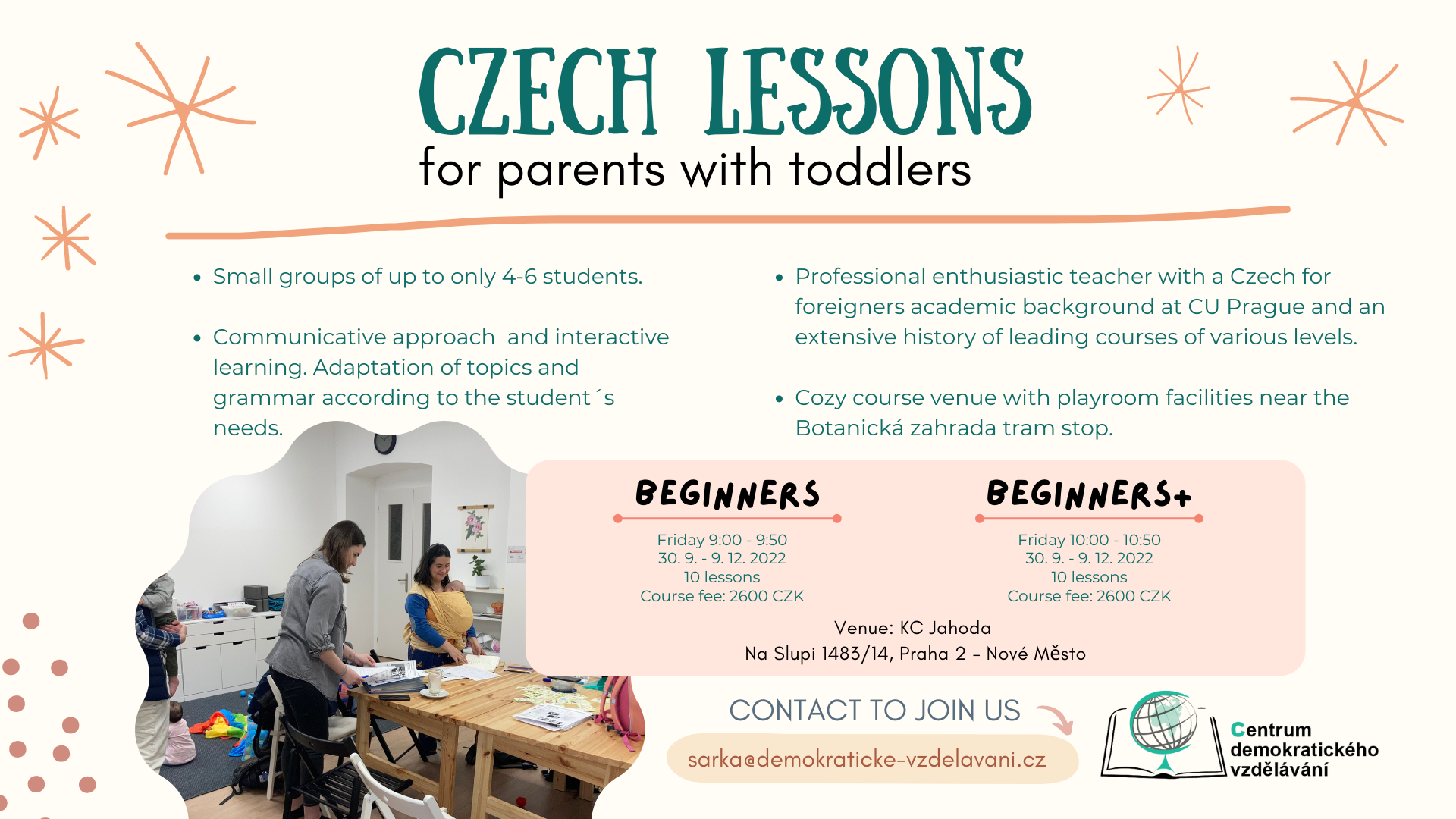 CZECH LESSONS
for parents with toddlers

- Small groups of up to only 4-6 students.
- Communicative approach and interactive learning. Adaptation of topics and grammar according to the student´s needs.

- Professional enthusiastic teacher with a Czech for foreigners academic background at CU Prague and an extensive history of leading courses of various levels.
- Cozy course venue with playroom facilities near the Botanická zahrada tram stop.

BEGINNERS
Friday 9:00 - 9:50
30. 9. - 9. 12. 2022
10 lessons
Course fee: 2600 CZK

BEGINNERS+
Friday 10:00 - 10:50
30. 9. - 9. 12. 2022
10 lessons
Course fee: 2600 CZK

Venue: KC Jahoda
Na Slupi 1483/14, Praha 2 - Nové Město

CONTACT TO JOIN US
sarka@demokraticke-vzdelavani.cz

Centrum demokratického vzdělávání